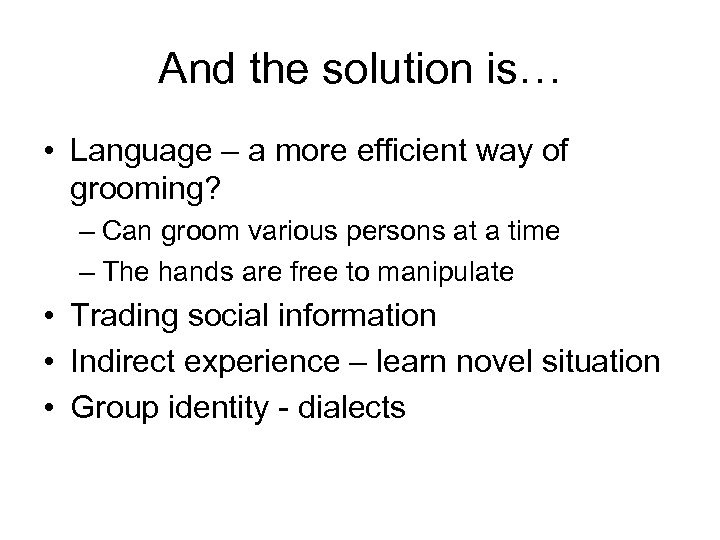 And the solution is…

• Language – a more efficient way of grooming?
– Can groom various persons at a time
– The hands are free to manipulate
• Trading social information
• Indirect experience – learn novel situation
• Group identity - dialects